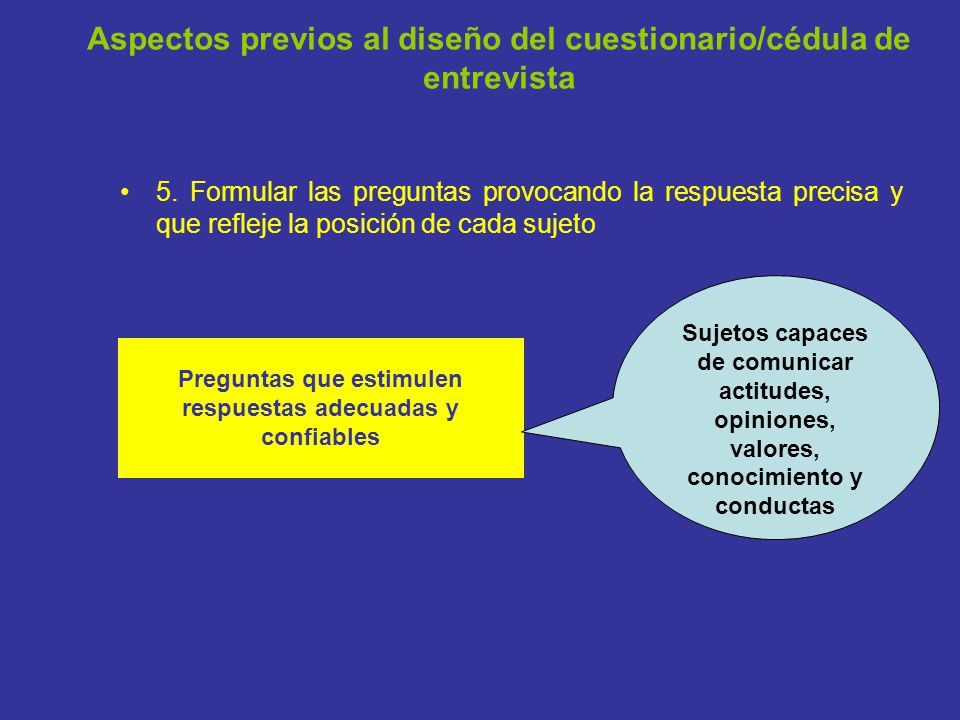 Aspectos previos al diseño del cuestionario/cédula de entrevista

• 5. Formular las preguntas provocando la respuesta precisa y que refleje la posición de cada sujeto

Preguntas que estimulen respuestas adecuadas y confiables

Sujetos capaces de comunicar actitudes, opiniones, valores, conocimiento y conductas